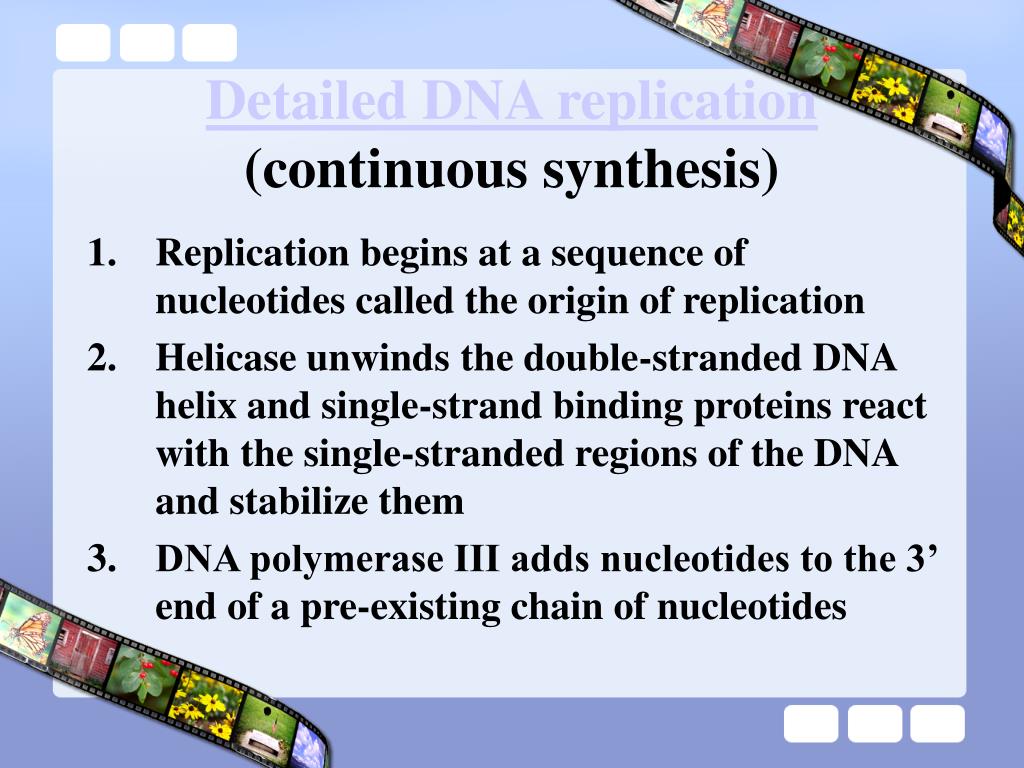 Detailed DNA replication
(continuous synthesis)

1. Replication begins at a sequence of nucleotides called the origin of replication
2. Helicase unwinds the double-stranded DNA helix and single-strand binding proteins react with the single-stranded regions of the DNA and stabilize them
3. DNA polymerase III adds nucleotides to the 3’ end of a pre-existing chain of nucleotides